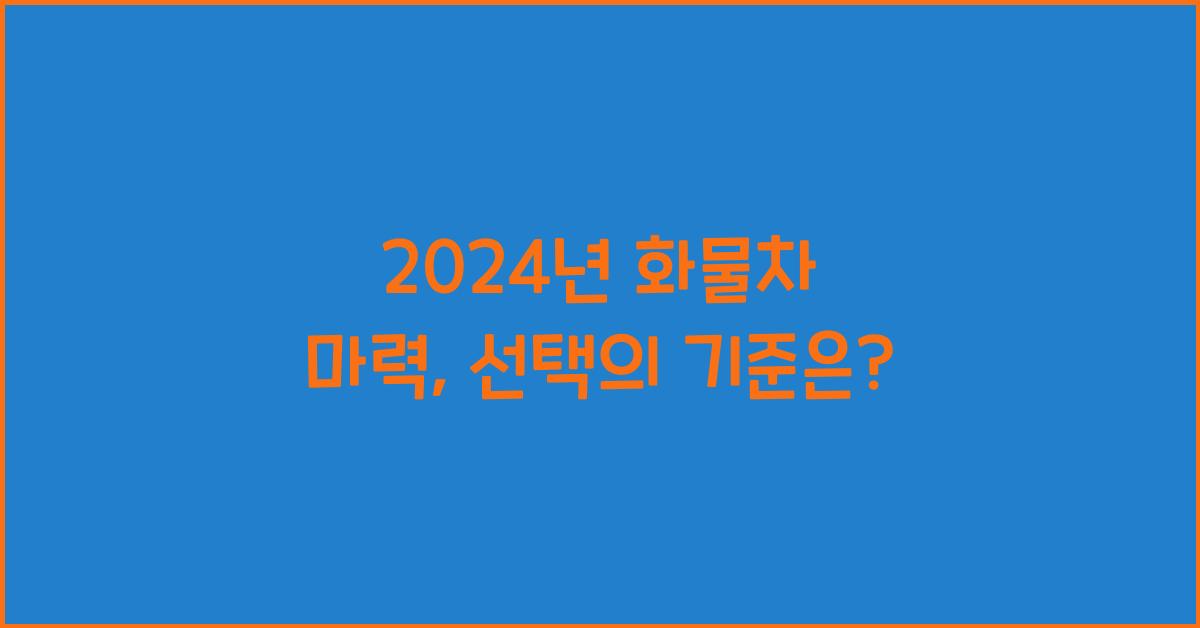 2024년 화물차 마력, 선택의 기준은?